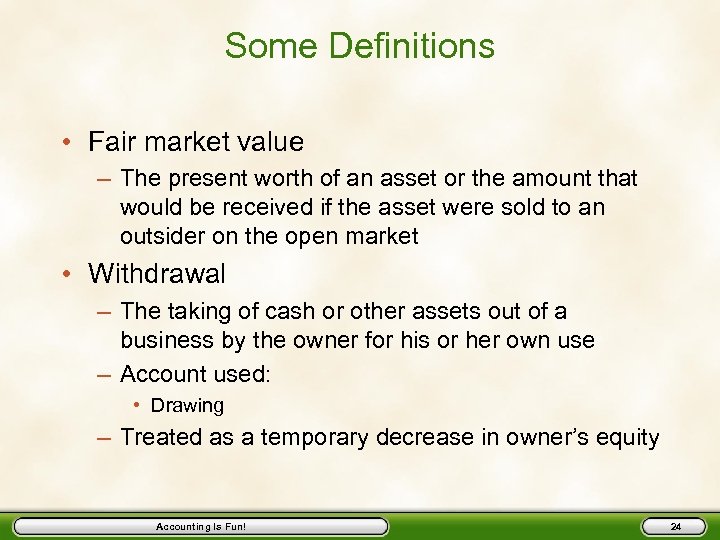 Some Definitions

• Fair market value
– The present worth of an asset or the amount that would be received if the asset were sold to an outsider on the open market

• Withdrawal
– The taking of cash or other assets out of a business by the owner for his or her own use
– Account used:
• Drawing
– Treated as a temporary decrease in owner's equity

Accounting Is Fun!

24